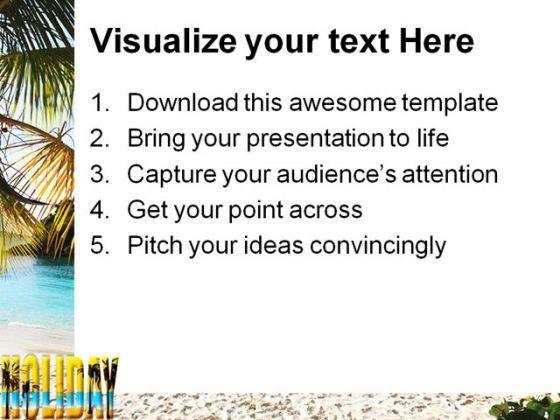 Visualize your text Here

1. Download this awesome template
2. Bring your presentation to life
3. Capture your audience's attention
4. Get your point across
5. Pitch your ideas convincingly

HOLIDAY